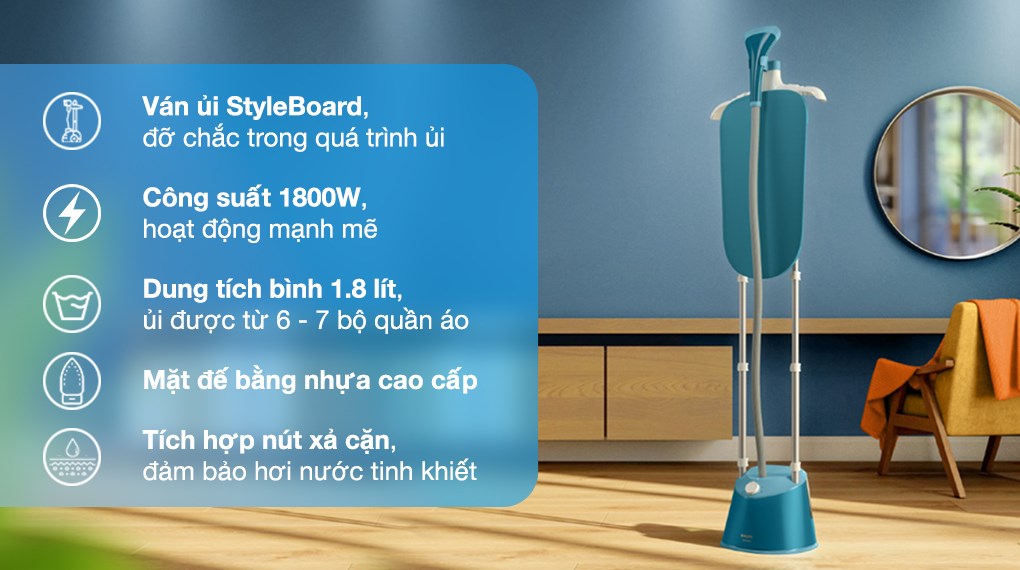 Ván ủi StyleBoard,
đỡ chắc trong quá trình ủi

Công suất 1800W,
hoạt động mạnh mẽ

Dung tích bình 1.8 lít,
ủi được từ 6 - 7 bộ quần áo

Mặt đế bằng nhựa cao cấp

Tích hợp nút xả cặn,
đảm bảo hơi nước tinh khiết